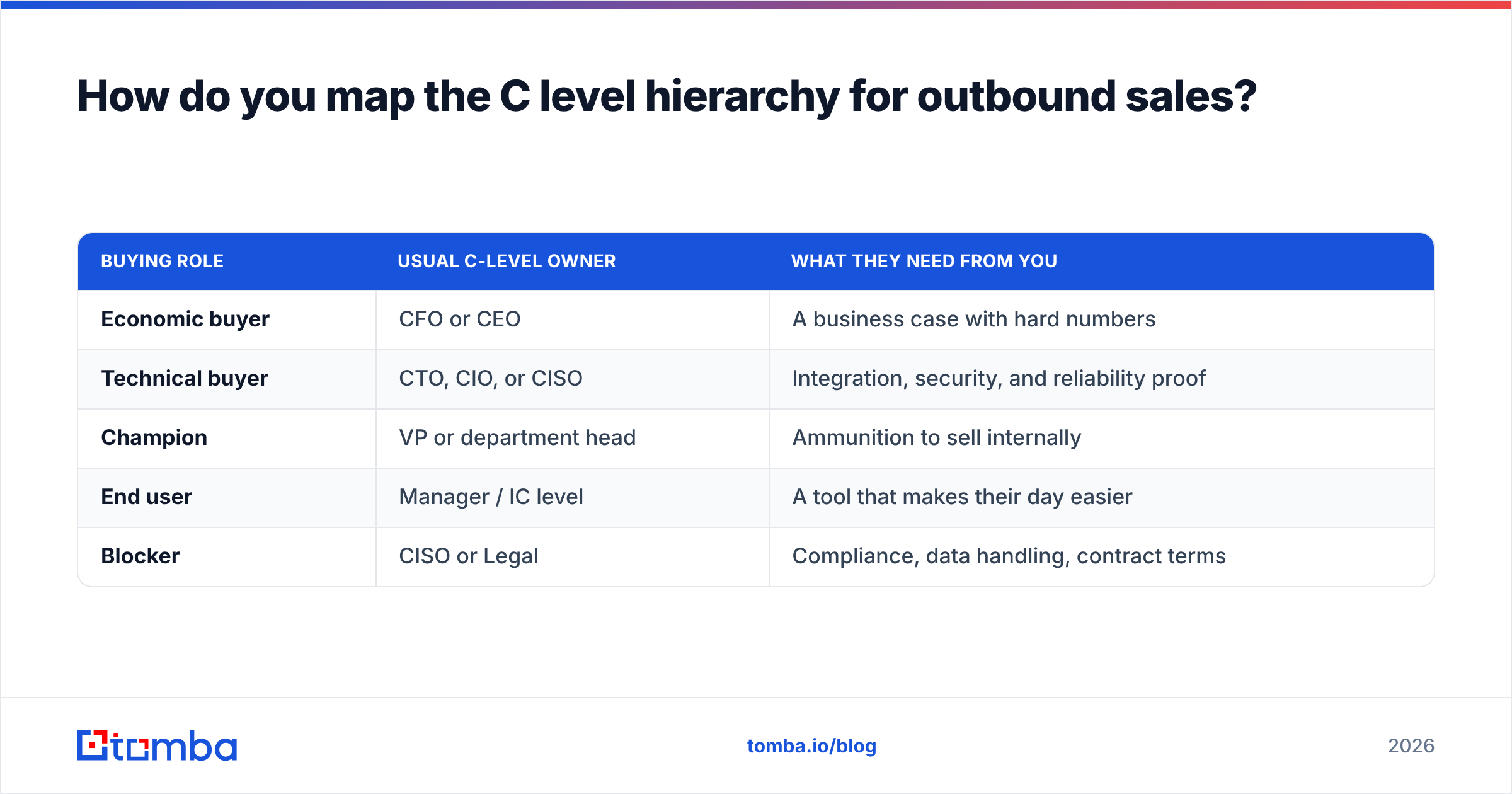 How do you map the C level hierarchy for outbound sales?

| BUYING ROLE | USUAL C-LEVEL OWNER | WHAT THEY NEED FROM YOU |
|---|---|---|
| Economic buyer | CFO or CEO | A business case with hard numbers |
| Technical buyer | CTO, CIO, or CISO | Integration, security, and reliability proof |
| Champion | VP or department head | Ammunition to sell internally |
| End user | Manager / IC level | A tool that makes their day easier |
| Blocker | CISO or Legal | Compliance, data handling, contract terms |

tomba

tomba.io/blog

2026